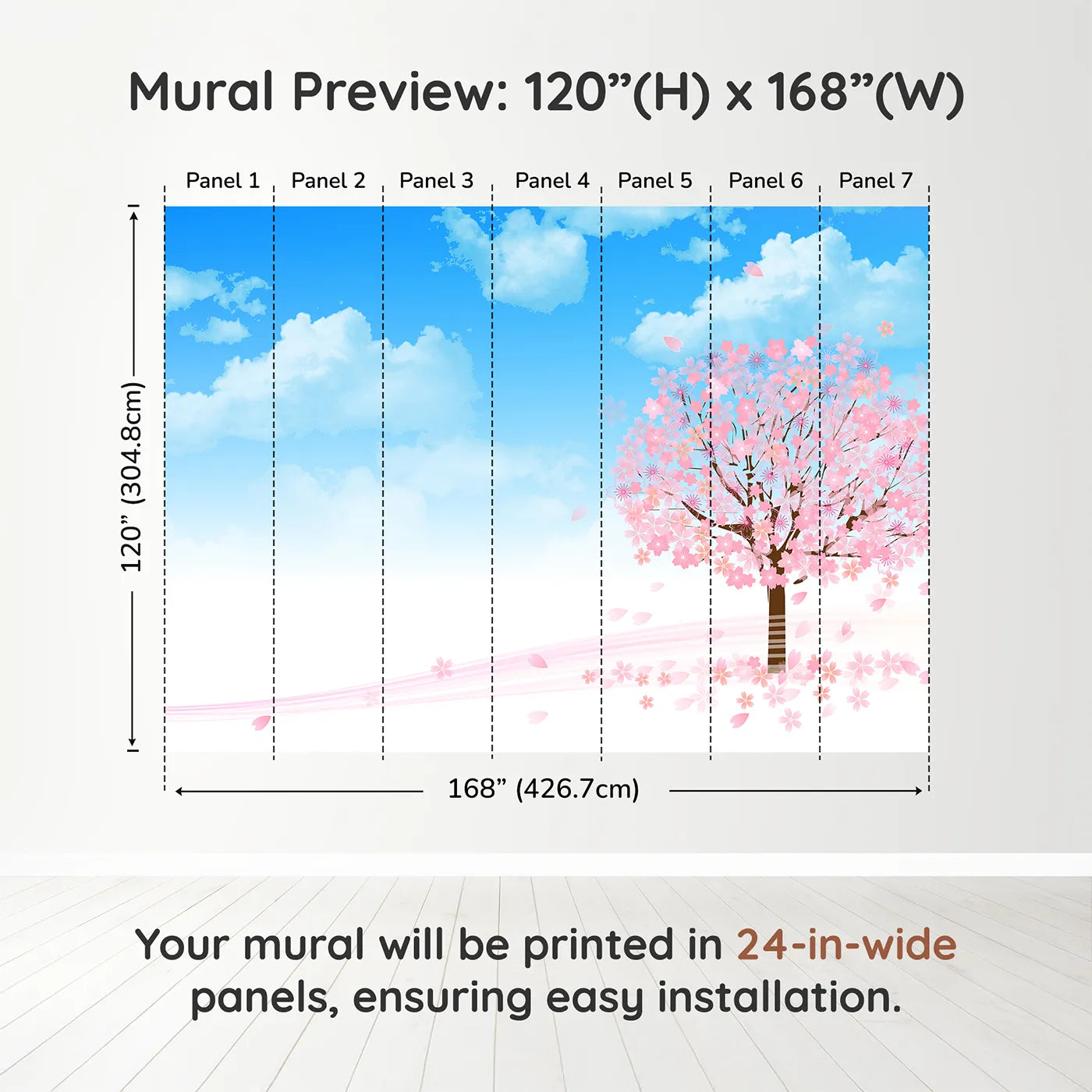 Mural Preview: 120”(H) x 168”(W)

Panel 1 Panel 2 Panel 3 Panel 4 Panel 5 Panel 6 Panel 7

120” (304.8cm)

168” (426.7cm)

Your mural will be printed in 24-in-wide panels, ensuring easy installation.